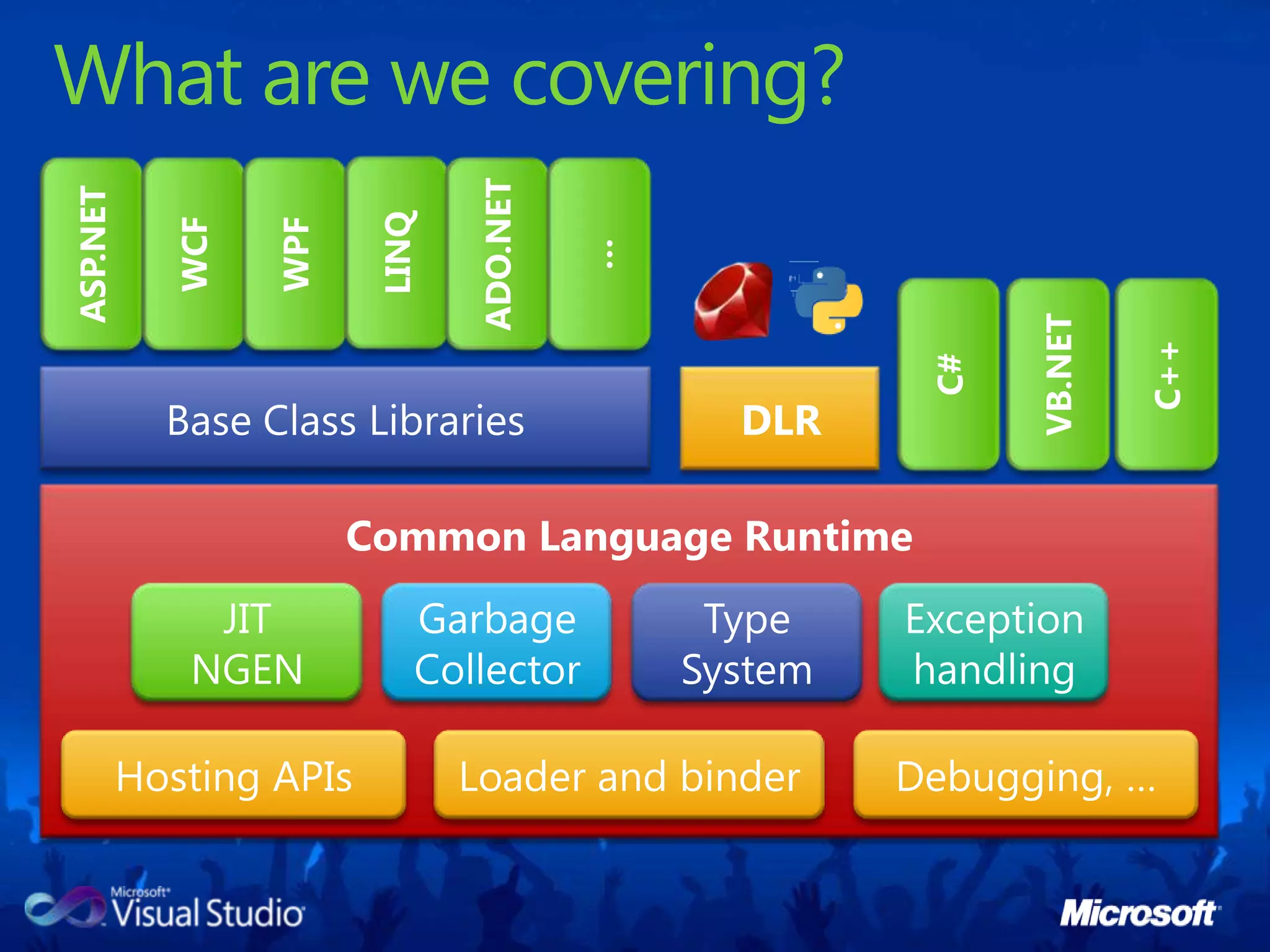 What are we covering?

ASP.NET

WCF

WPF

LINQ

ADO.NET

…

Base Class Libraries

DLR

C#

VB.NET

C++

Common Language Runtime

JIT
NGEN

Garbage
Collector

Type
System

Exception
handling

Hosting APIs

Loader and binder

Debugging, …

Microsoft
Visual Studio

Microsoft